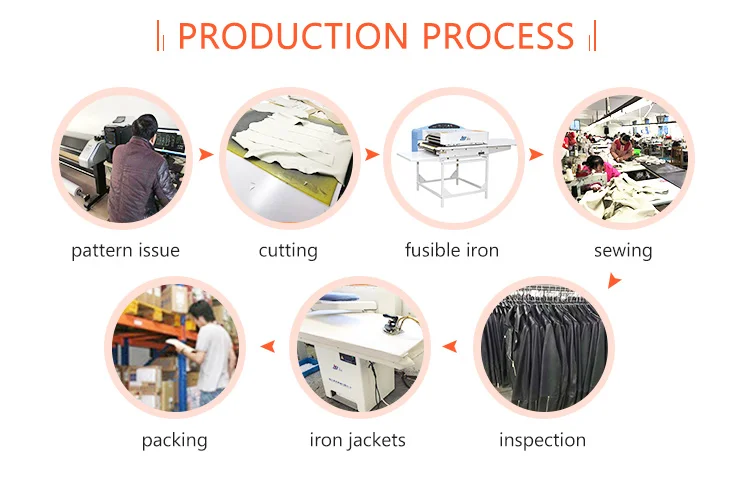 PRODUCTION PROCESS

pattern issue

cutting

fusible iron

sewing

packing

iron jackets

inspection